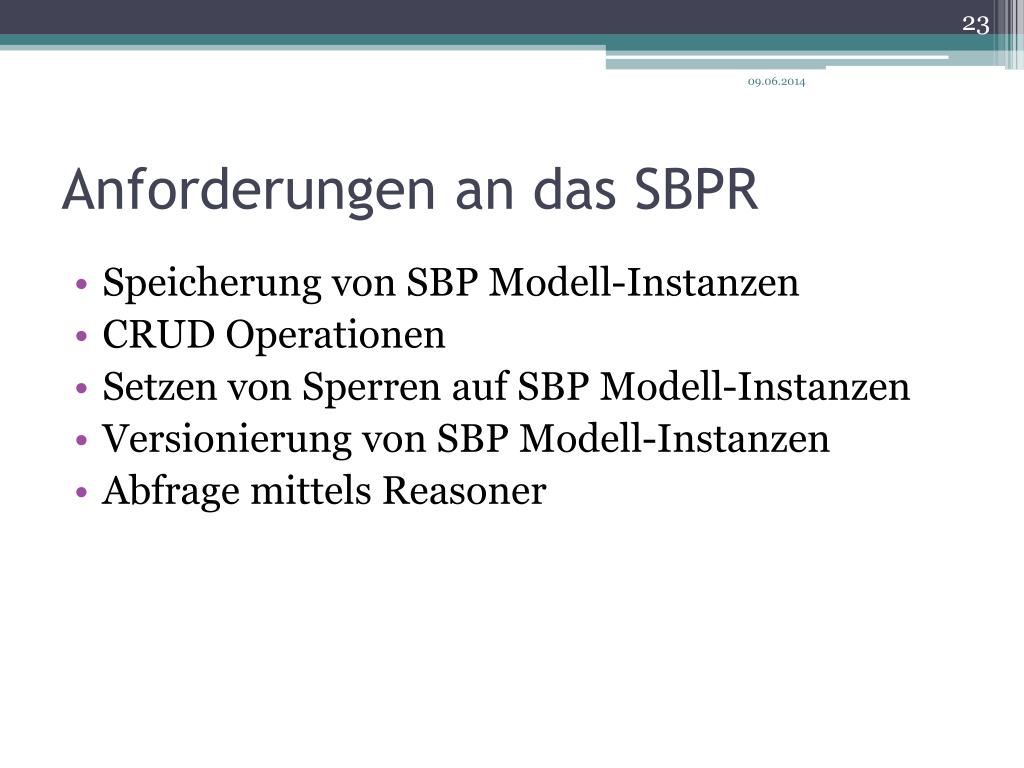 23

09.06.2014

Anforderungen an das SBPR

• Speicherung von SBP Modell-Instanzen
• CRUD Operationen
• Setzen von Sperren auf SBP Modell-Instanzen
• Versionierung von SBP Modell-Instanzen
• Abfrage mittels Reasoner